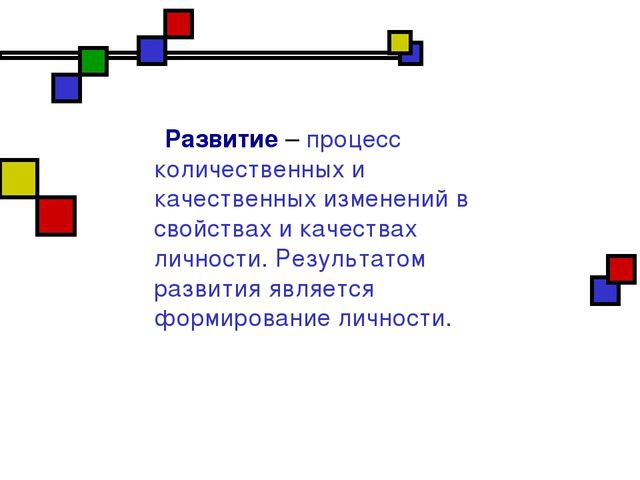 Развитие – процесс количественных и качественных изменений в свойствах и качествах личности. Результатом развития является формирование личности.